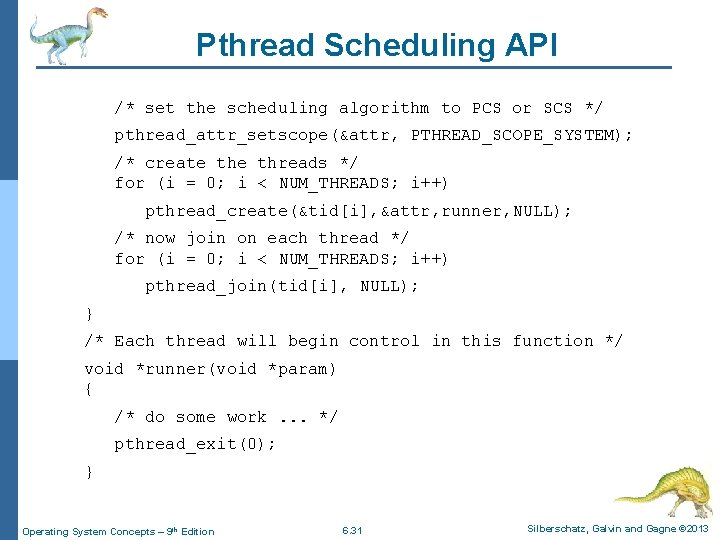 Pthread Scheduling API

/* set the scheduling algorithm to PCS or SCS */
pthread_attr_setscope(&attr, PTHREAD_SCOPE_SYSTEM);
/* create the threads */
for (i = 0; i < NUM_THREADS; i++)
pthread_create(&tid[i],&attr,runner,NULL);
/* now join on each thread */
for (i = 0; i < NUM_THREADS; i++)
pthread_join(tid[i], NULL);
}
/* Each thread will begin control in this function */
void *runner(void *param)
{
/* do some work ... */
pthread_exit(0);
}

Operating System Concepts – 9th Edition
6.31
Silberschatz, Galvin and Gagne ©2013